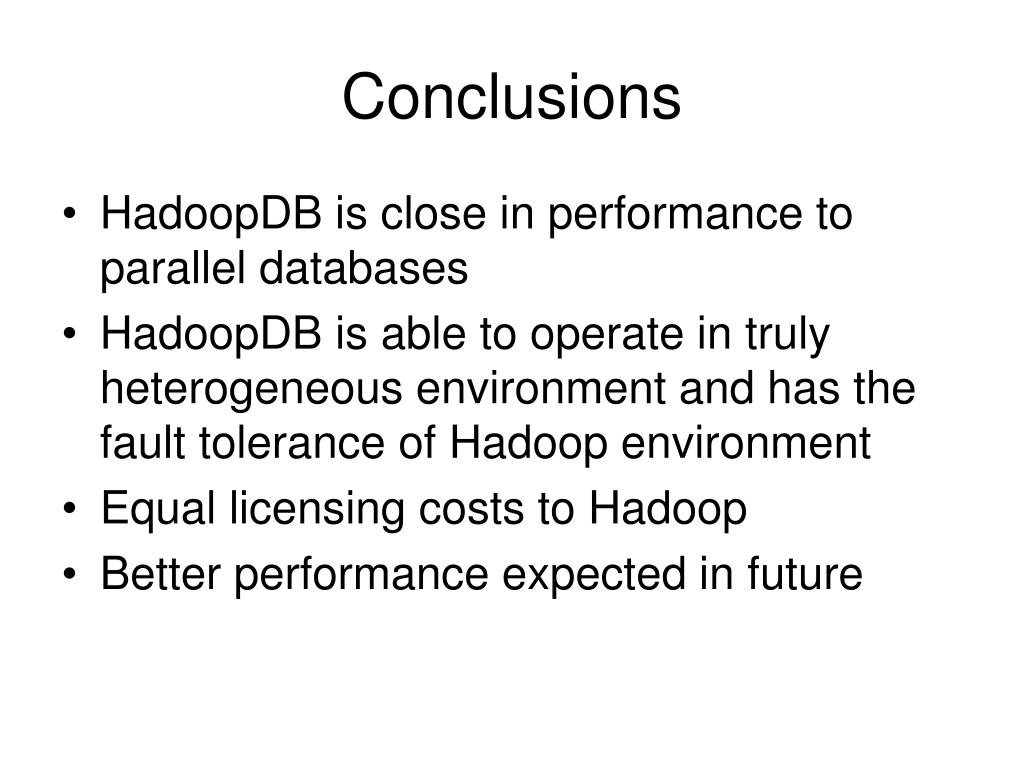 Conclusions

• HadoopDB is close in performance to parallel databases
• HadoopDB is able to operate in truly heterogeneous environment and has the fault tolerance of Hadoop environment
• Equal licensing costs to Hadoop
• Better performance expected in future